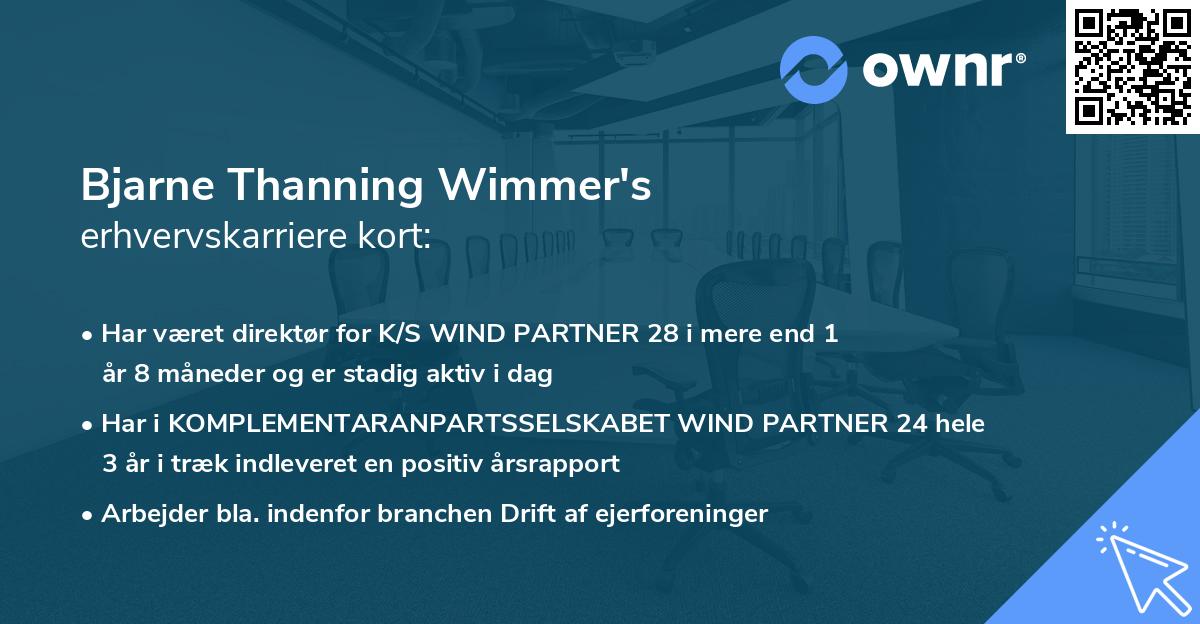 ownr®

Bjarne Thanning Wimmer's
erhvervskarriere kort:

• Har været direktør for K/S WIND PARTNER 28 i mere end 1 år 8 måneder og er stadig aktiv i dag

• Har i KOMPLEMENTARANPARTSSELSKABET WIND PARTNER 24 hele 3 år i træk indleveret en positiv årsrapport

• Arbejder bla. indenfor branchen Drift af ejerforeninger